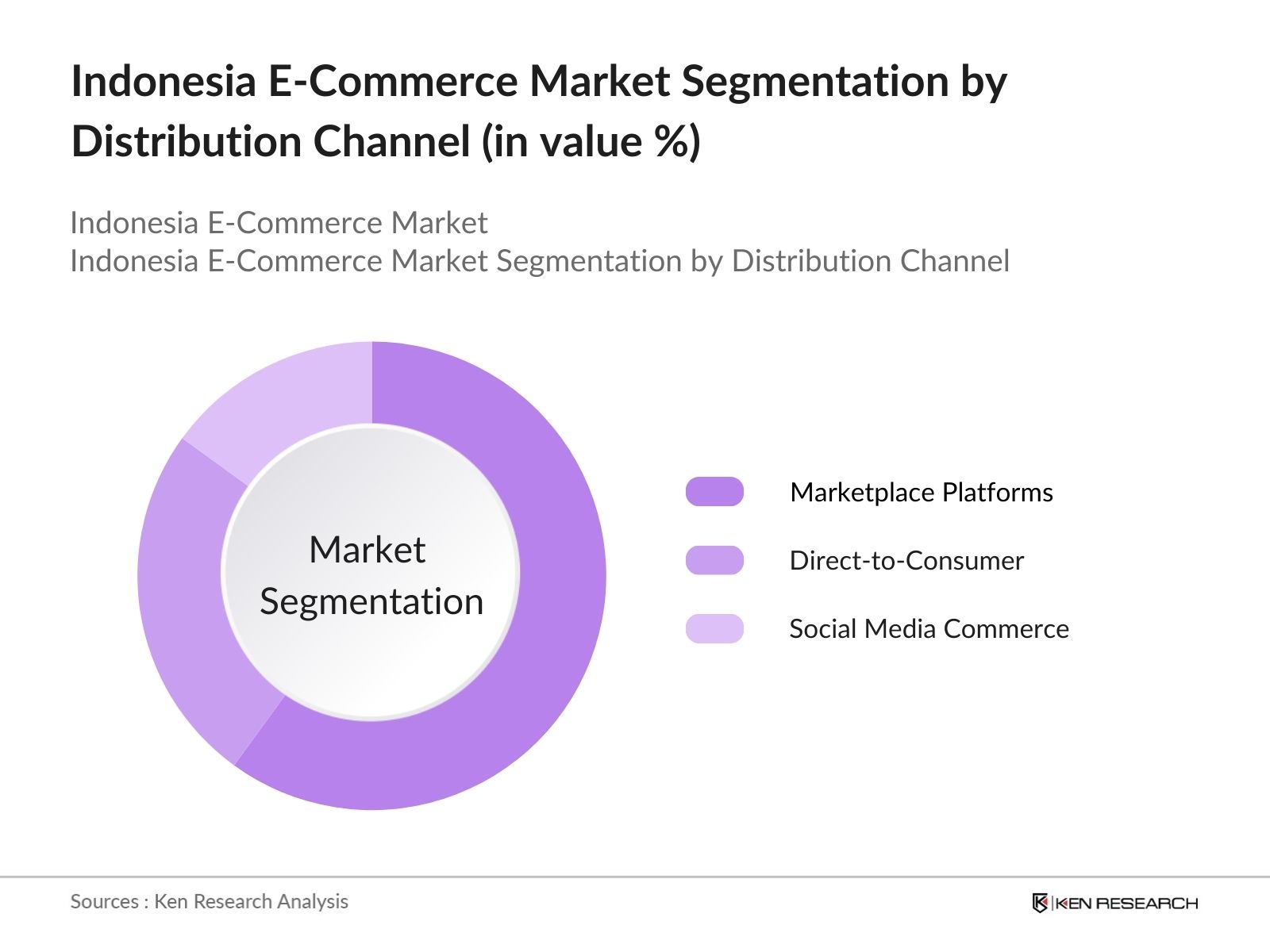 Indonesia E-Commerce Market Segmentation by Distribution Channel (in value %)

Indonesia E-Commerce Market
Indonesia E-Commerce Market Segmentation by Distribution Channel

Market Segmentation

Marketplace Platforms

Direct-to-Consumer

Social Media Commerce

Sources : Ken Research Analysis

KEN RESEARCH